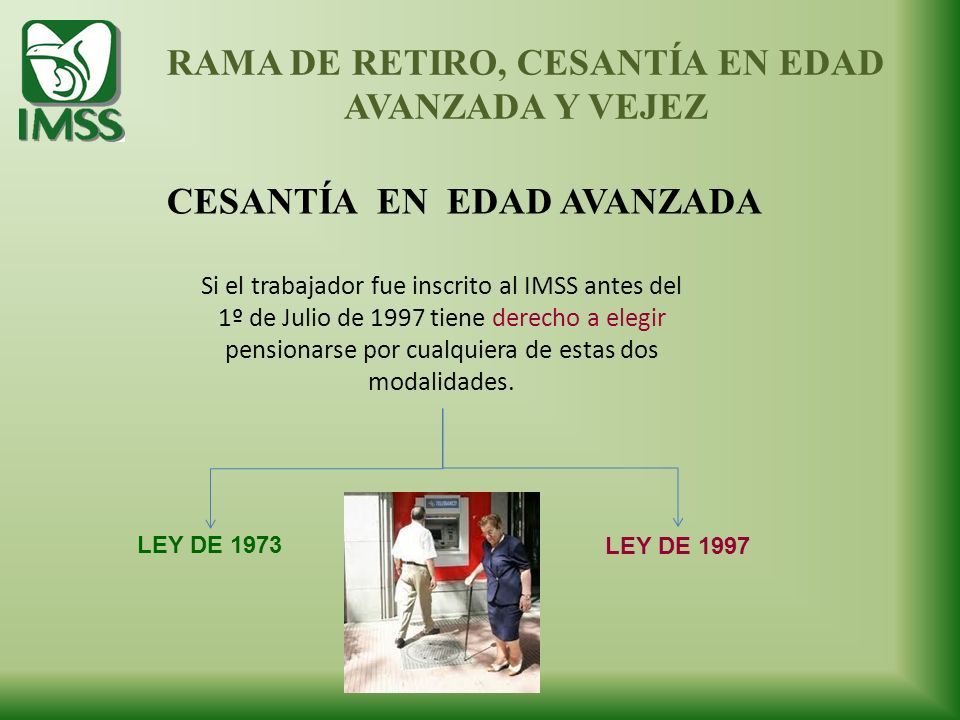 IMSS

RAMA DE RETIRO, CESANTÍA EN EDAD AVANZADA Y VEJEZ

CESANTÍA EN EDAD AVANZADA

Si el trabajador fue inscrito al IMSS antes del 1º de Julio de 1997 tiene derecho a elegir pensionarse por cualquiera de estas dos modalidades.

LEY DE 1973

LEY DE 1997